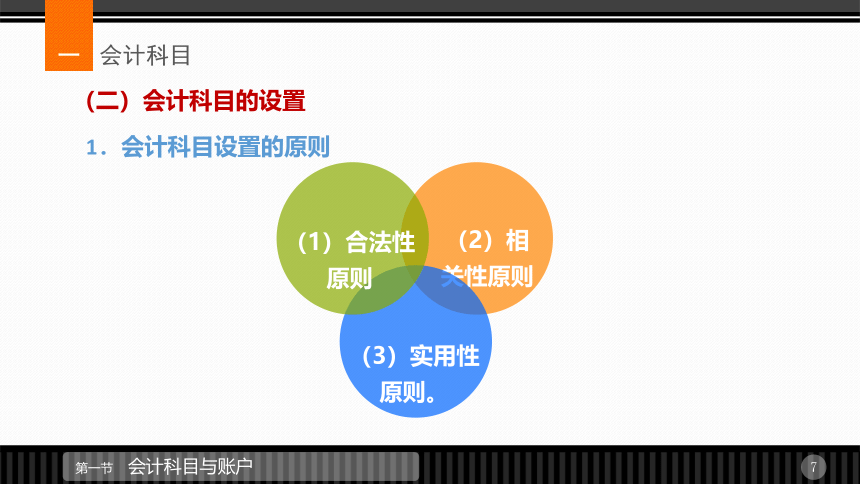 一 会计科目

（二）会计科目的设置

1．会计科目设置的原则

（1）合法性原则

（2）相关性原则

（3）实用性原则。

第一节 会计科目与账户

7